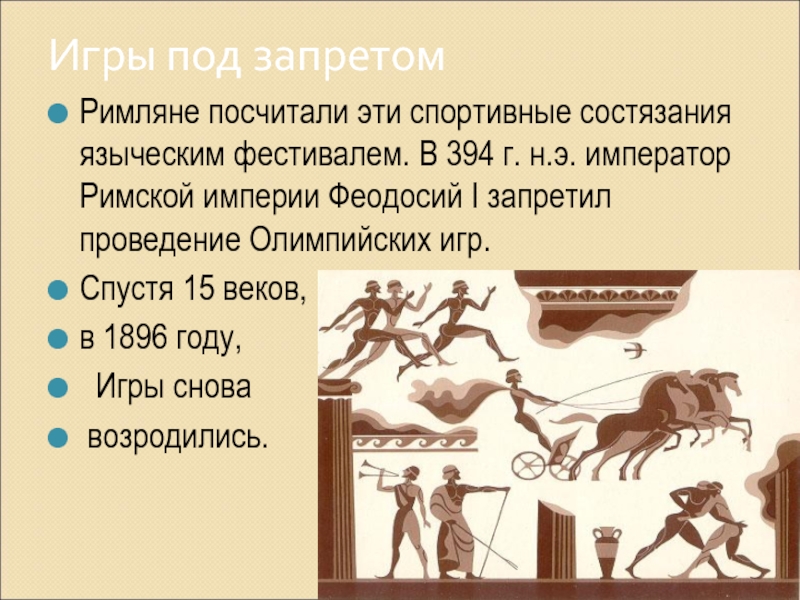 Игры под запретом

Римляне посчитали эти спортивные состязания языческим фестивалем. В 394 г. н.э. император Римской империи Феодосий I запретил проведение Олимпийских игр.

Спустя 15 веков,

в 1896 году,

Игры снова

возродились.